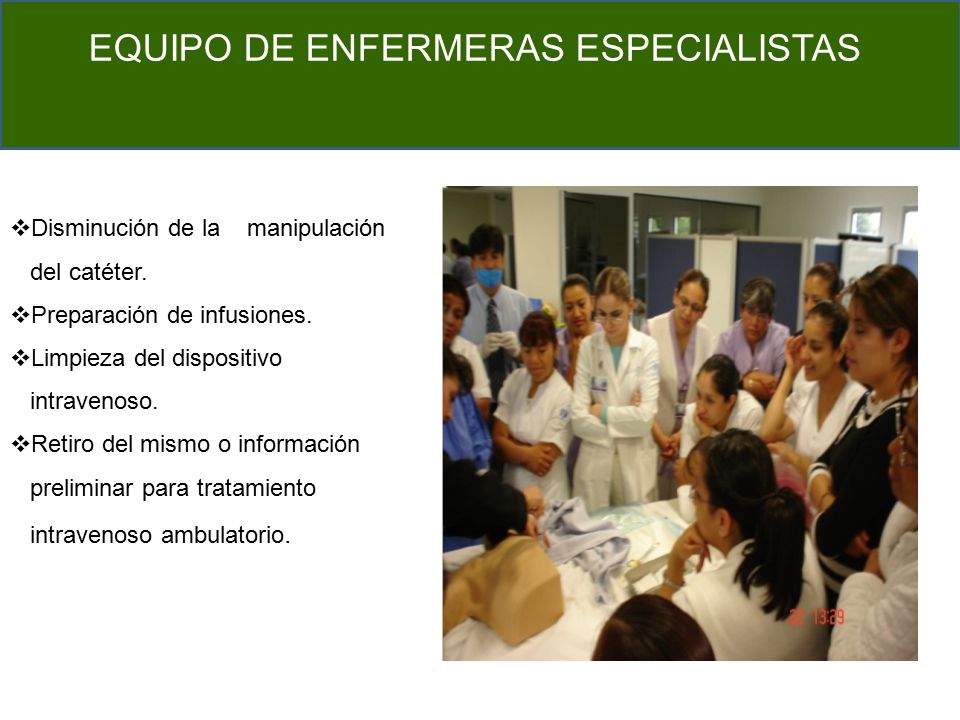 EQUIPO DE ENFERMERAS ESPECIALISTAS

❖Disminución de la manipulación del catéter.
❖Preparación de infusiones.
❖Limpieza del dispositivo intravenoso.
❖Retiro del mismo o información preliminar para tratamiento intravenoso ambulatorio.

22 13:29